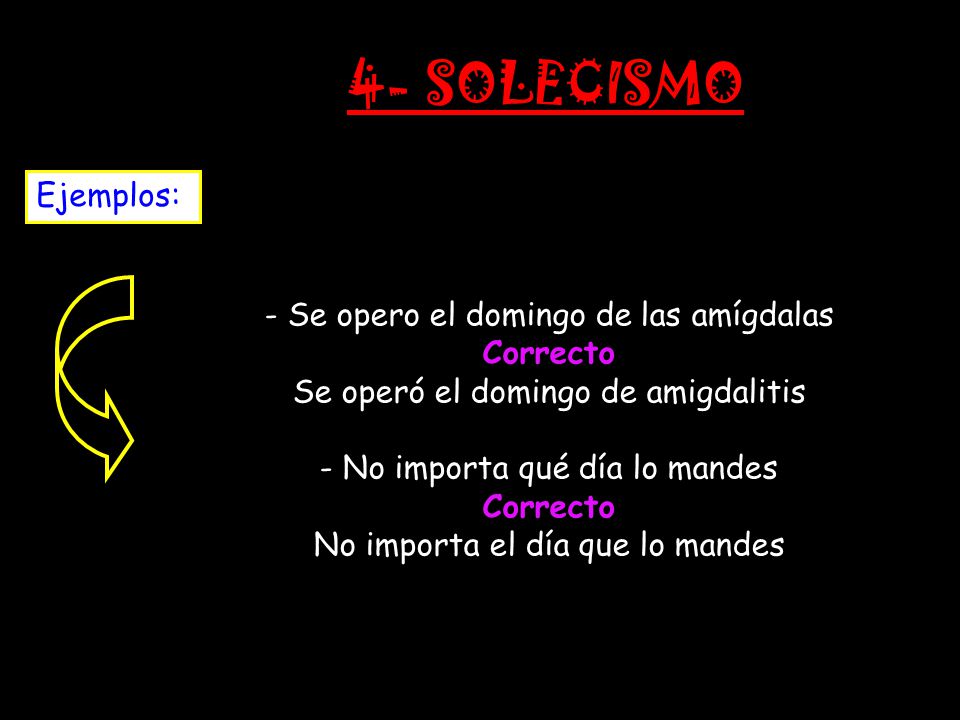 4- SOLECISMO

Ejemplos:

- Se opero el domingo de las amígdalas
Correcto
Se operó el domingo de amigdalitis

- No importa qué día lo mandes
Correcto
No importa el día que lo mandes